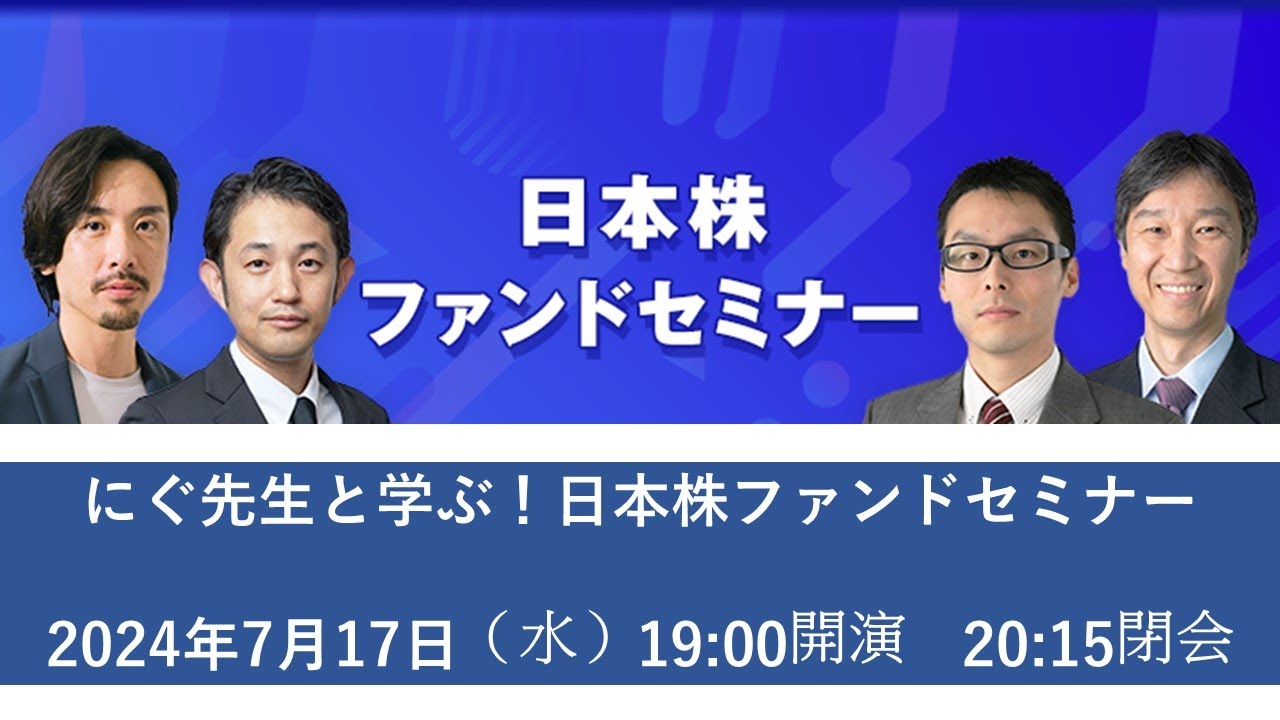 日本株
ファンドセミナー

にぐ先生と学ぶ！日本株ファンドセミナー

2024年7月17日（水）19:00開演　20:15閉会